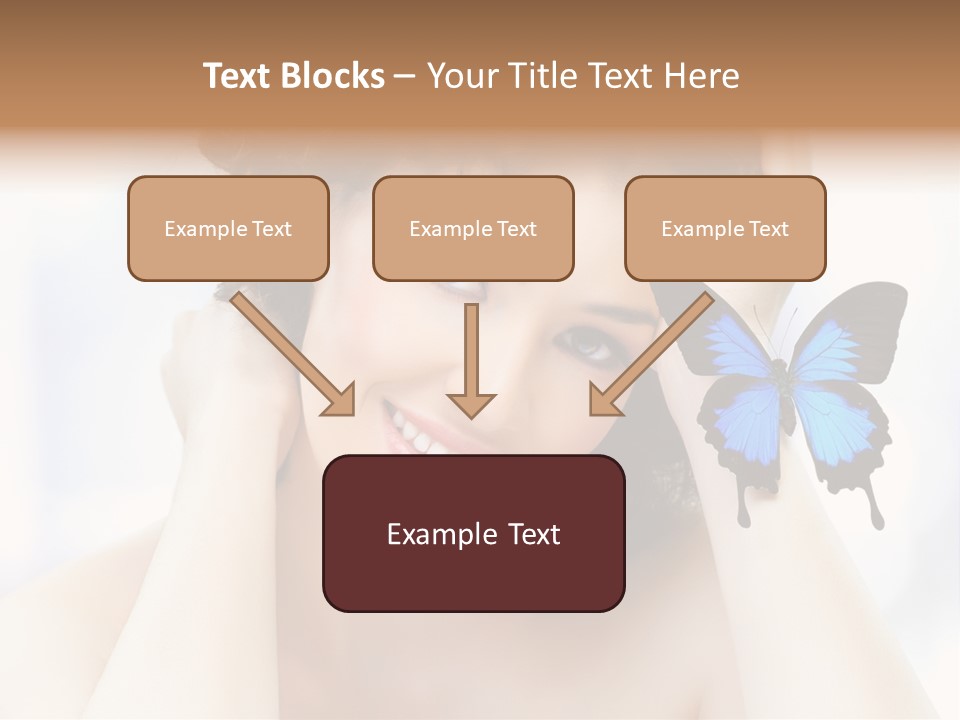 Text Blocks – Your Title Text Here

Example Text

Example Text

Example Text

Example Text